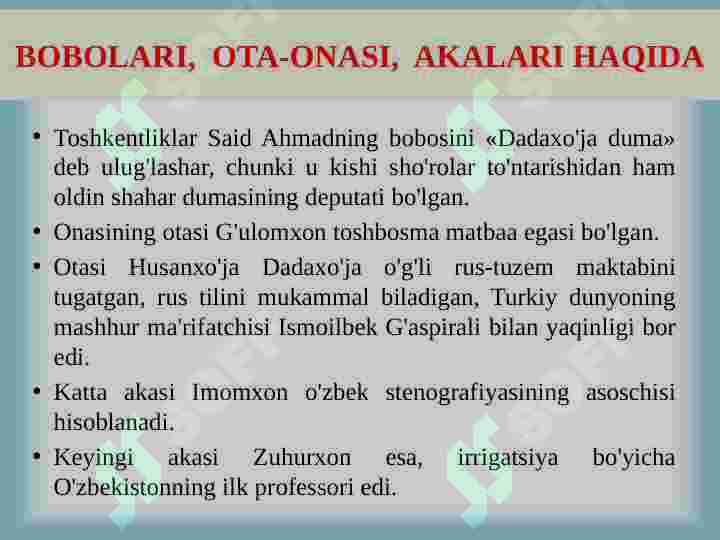 BOBOLARI, OTA-ONASI, AKALARI HAQIDA

• Toshkentliklar Said Ahmadning bobosini «Dadaxo'ja duma» deb ulug'lashar, chunki u kishi sho'rolar to'ntarishidan ham oldin shahar dumasining deputati bo'lgan.

• Onasining otasi G'ulomxon toshbosma matbaa egasi bo'lgan.

• Otasi Husanxo'ja Dadaxo'ja o'g'li rus-tuzem maktabini tugatgan, rus tilini mukammal biladigan, Turkiy dunyoning mashhur ma'rifatchisi Ismoilbek G'aspirali bilan yaqinligi bor edi.

• Katta akasi Imomxon o'zbek stenografiyasining asoschisi hisoblanadi.

• Keyingi akasi Zuhurxon esa, irrigatsiya bo'yicha O'zbekistonning ilk professori edi.